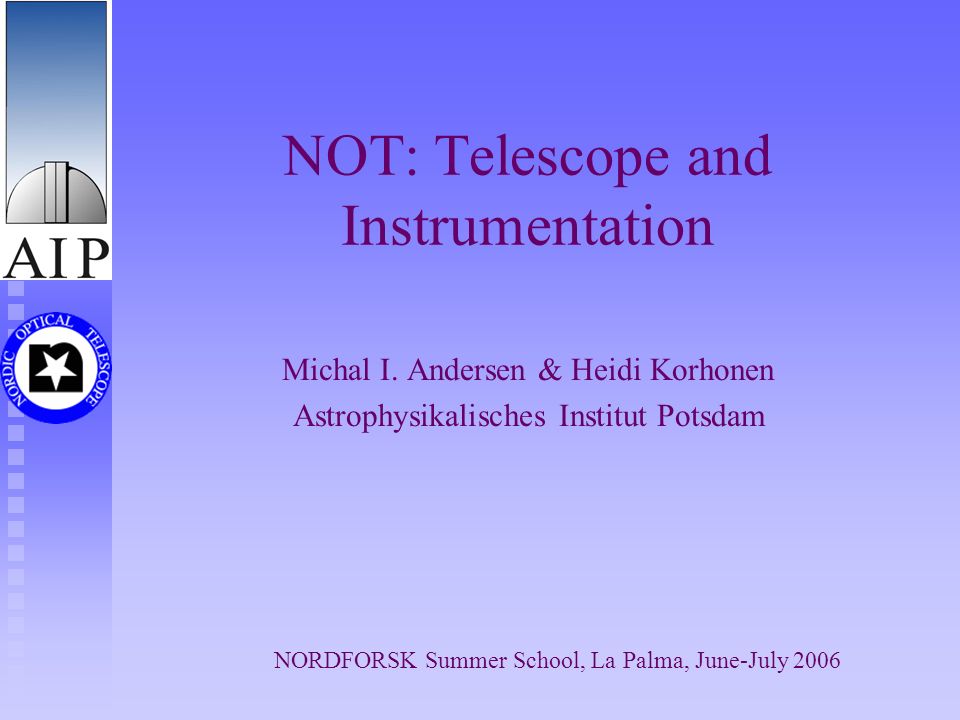 AIP

NORDIC OPTICAL TELESCOPE

NOT: Telescope and Instrumentation

Michal I. Andersen & Heidi Korhonen
Astrophysikalisches Institut Potsdam

NORDFORSK Summer School, La Palma, June-July 2006